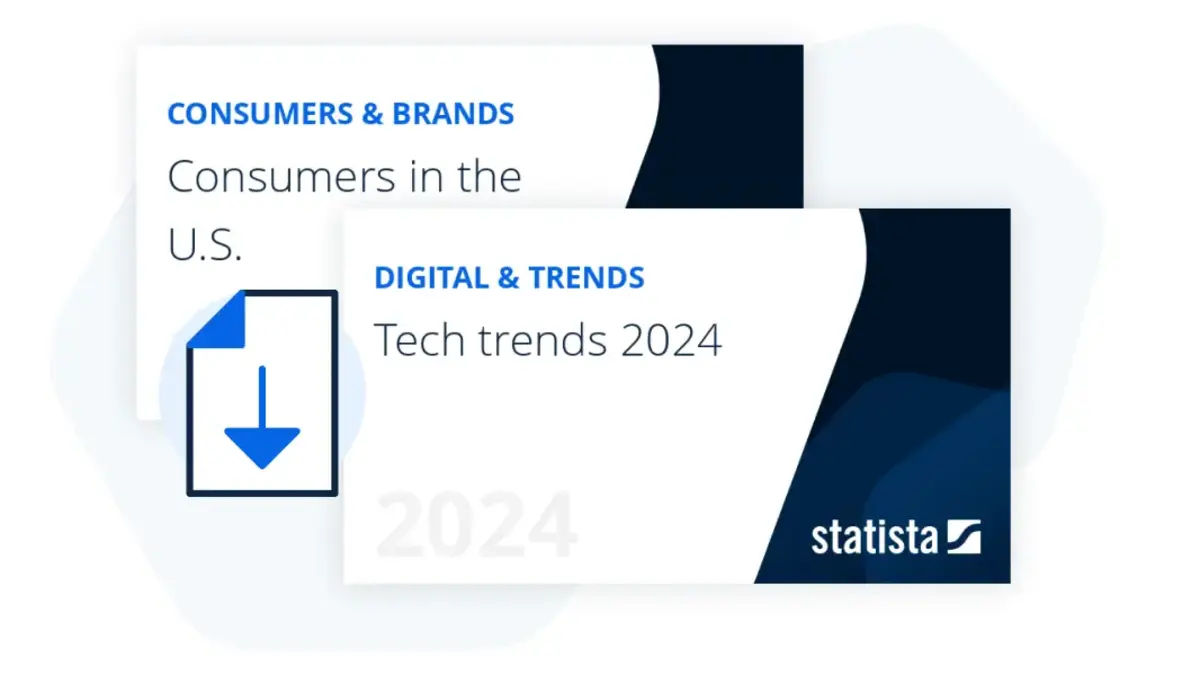 CONSUMERS & BRANDS
Consumers in the U.S.

DIGITAL & TRENDS
Tech trends 2024

2024

statista